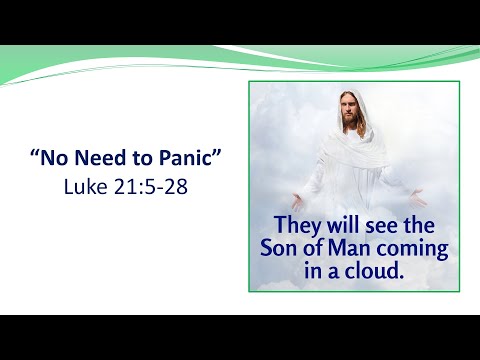 “No Need to Panic”
Luke 21:5-28

They will see the Son of Man coming in a cloud.